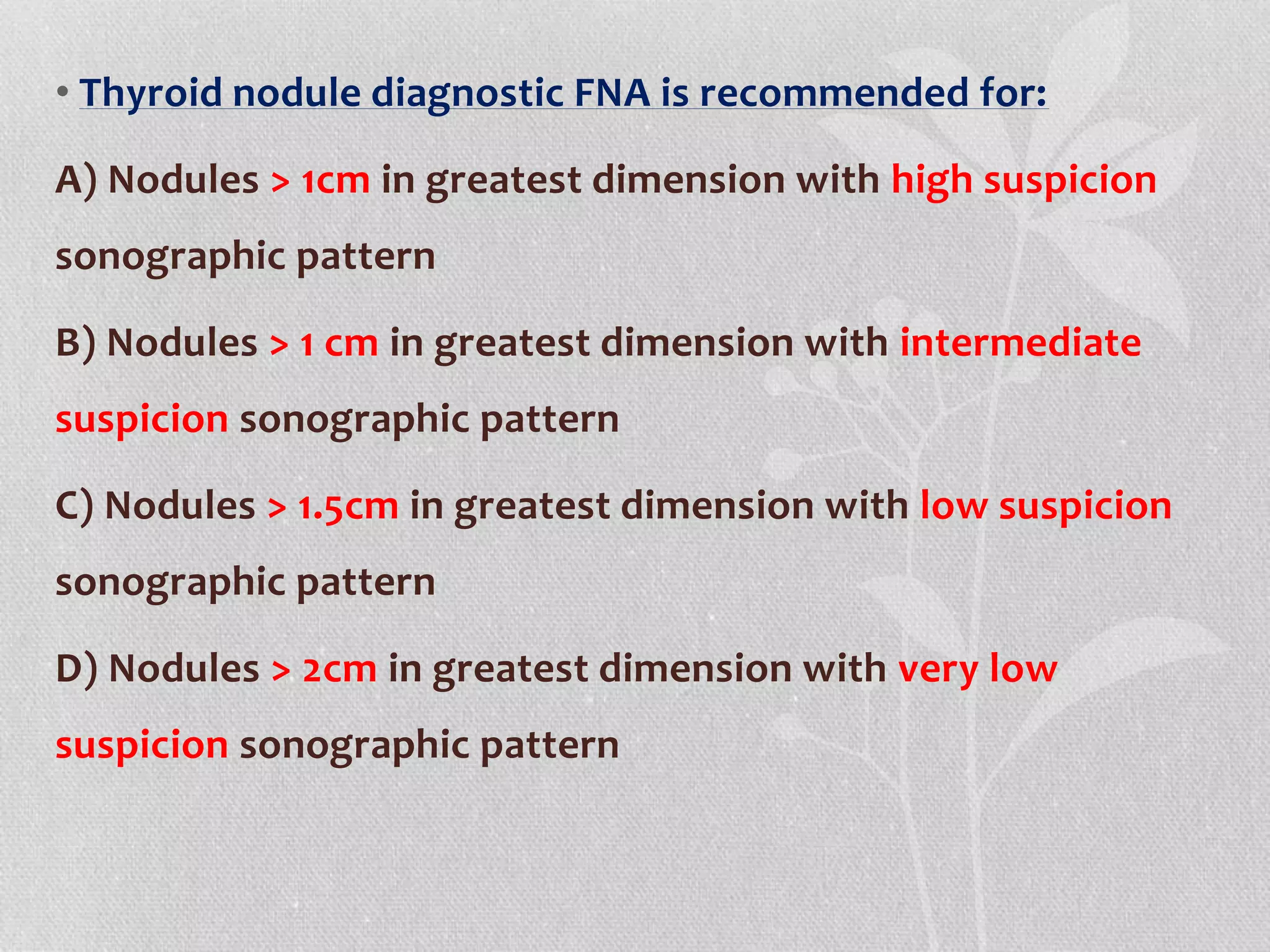 • Thyroid nodule diagnostic FNA is recommended for:

A) Nodules > 1cm in greatest dimension with high suspicion sonographic pattern

B) Nodules > 1 cm in greatest dimension with intermediate suspicion sonographic pattern

C) Nodules > 1.5cm in greatest dimension with low suspicion sonographic pattern

D) Nodules > 2cm in greatest dimension with very low suspicion sonographic pattern